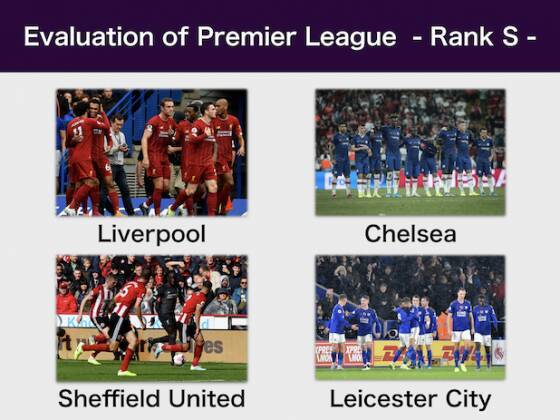 Evaluation of Premier League - Rank S -

Liverpool

Chelsea

Sheffield United

Leicester City